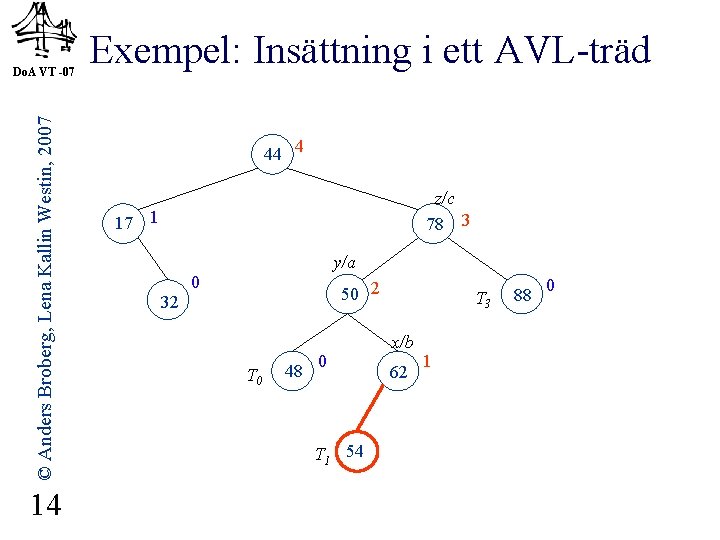 DoA VT -07

Exempel: Insättning i ett AVL-träd

© Anders Broberg, Lena Kallin Westin, 2007

44 4

17 1

z/c

78 3

32 0

y/a

50 2

$T_3$ 88 0

x/b

$T_0$ 48 0

62 1

$T_1$ 54

14